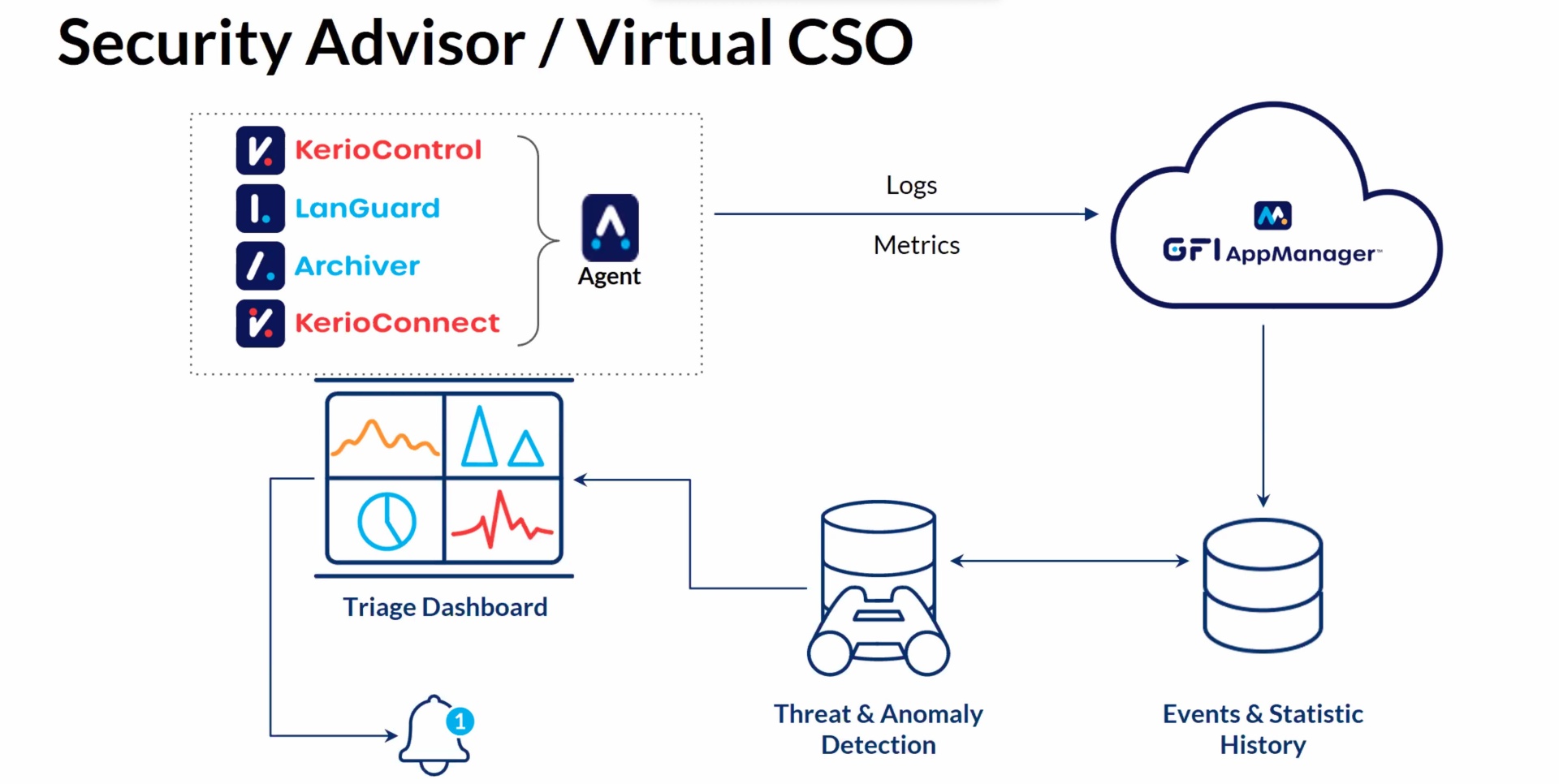 Security Advisor / Virtual CSO

KerioControl
LanGuard
Archiver
KerioConnect

Agent

Logs
Metrics

GFI AppManager™

Triage Dashboard

1

Threat & Anomaly Detection

Events & Statistic History